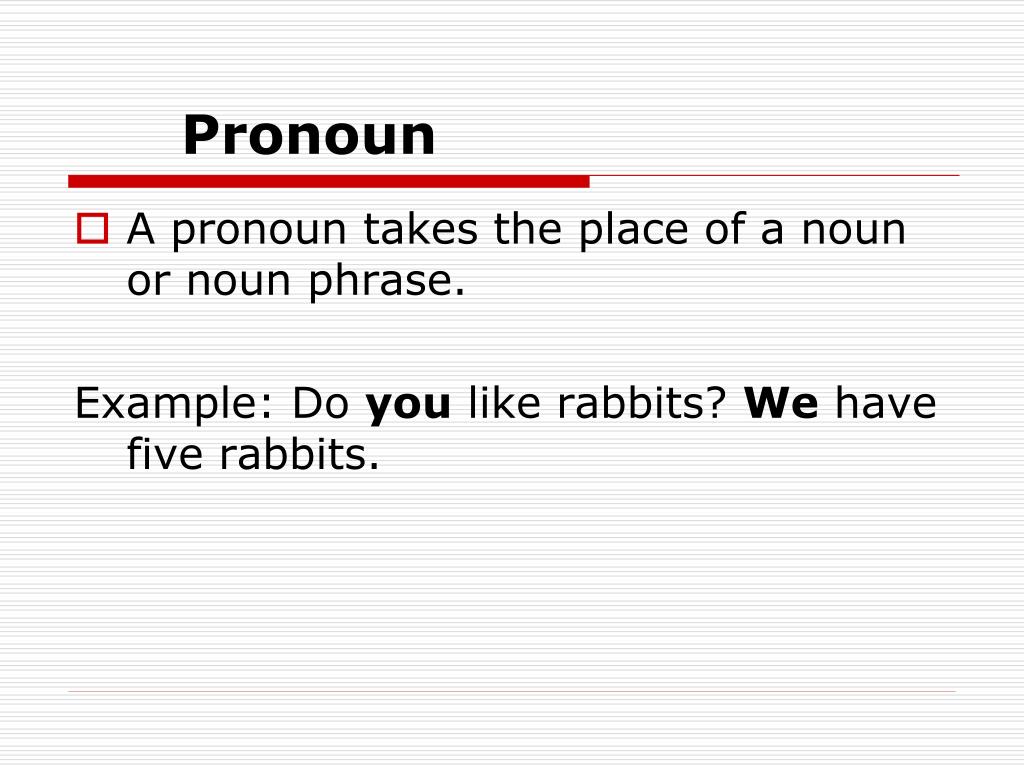 Pronoun

A pronoun takes the place of a noun or noun phrase.

Example: Do you like rabbits? We have five rabbits.